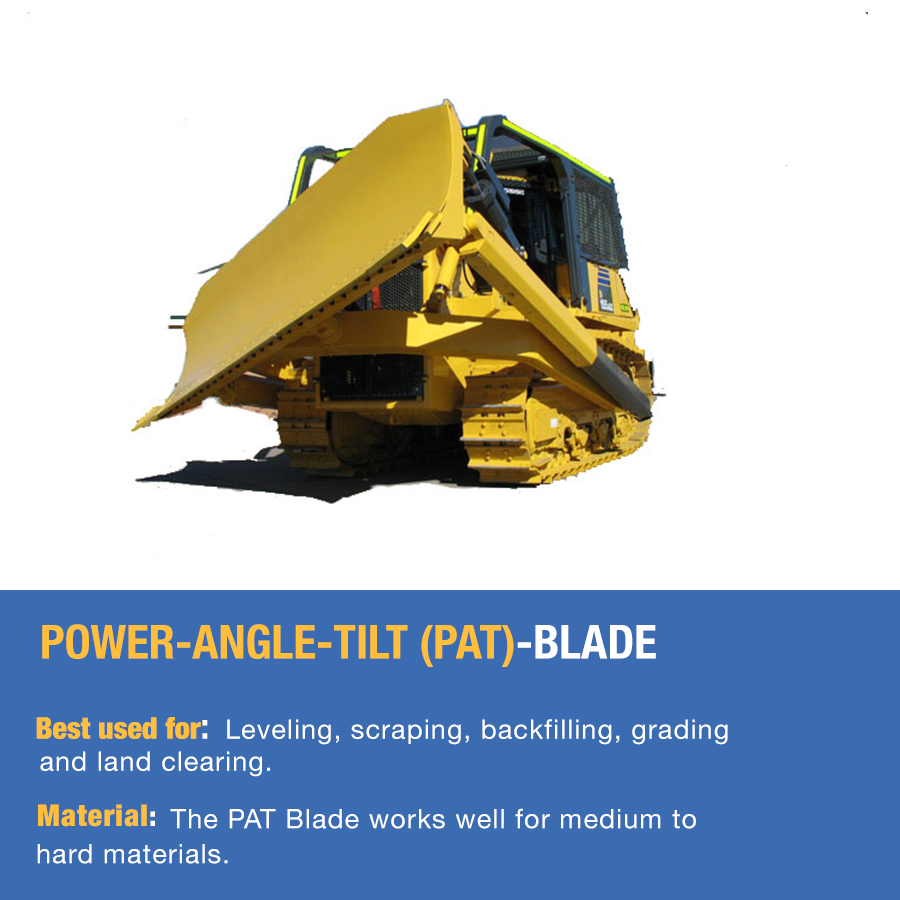 POWER-ANGLE-TILT (PAT)-BLADE

Best used for: Leveling, scraping, backfilling, grading and land clearing.

Material: The PAT Blade works well for medium to hard materials.